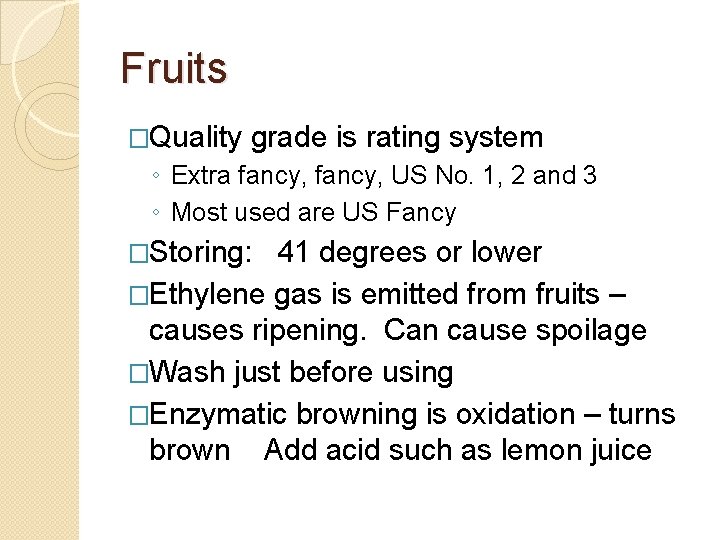 Fruits

□Quality grade is rating system
◦ Extra fancy, fancy, US No. 1, 2 and 3
◦ Most used are US Fancy

□Storing: 41 degrees or lower

□Ethylene gas is emitted from fruits – causes ripening. Can cause spoilage

□Wash just before using

□Enzymatic browning is oxidation – turns brown Add acid such as lemon juice